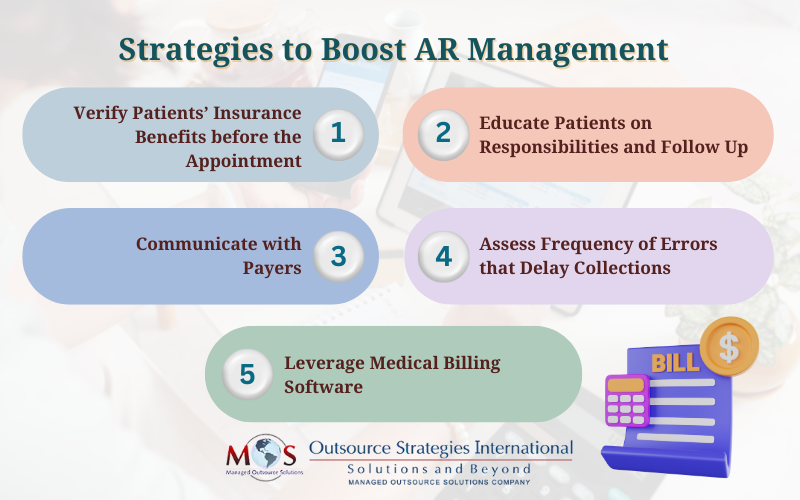 Strategies to Boost AR Management

Verify Patients' Insurance Benefits before the Appointment

1

2

Educate Patients on Responsibilities and Follow Up

Communicate with Payers

3

4

Assess Frequency of Errors that Delay Collections

5

Leverage Medical Billing Software

BILL

$

MOS
Managed Outsource Solutions

Outsource Strategies International
Solutions and Beyond
MANAGED OUTSOURCE SOLUTIONS COMPANY